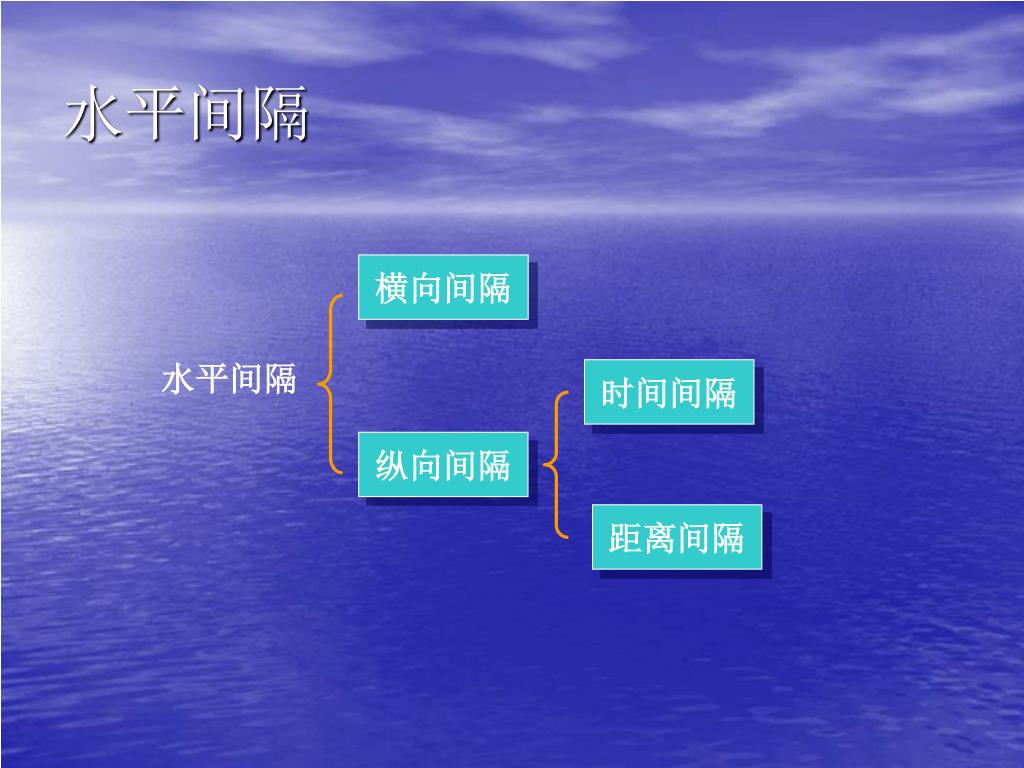 水平间隔

水平间隔

横向间隔

纵向间隔

时间间隔

距离间隔